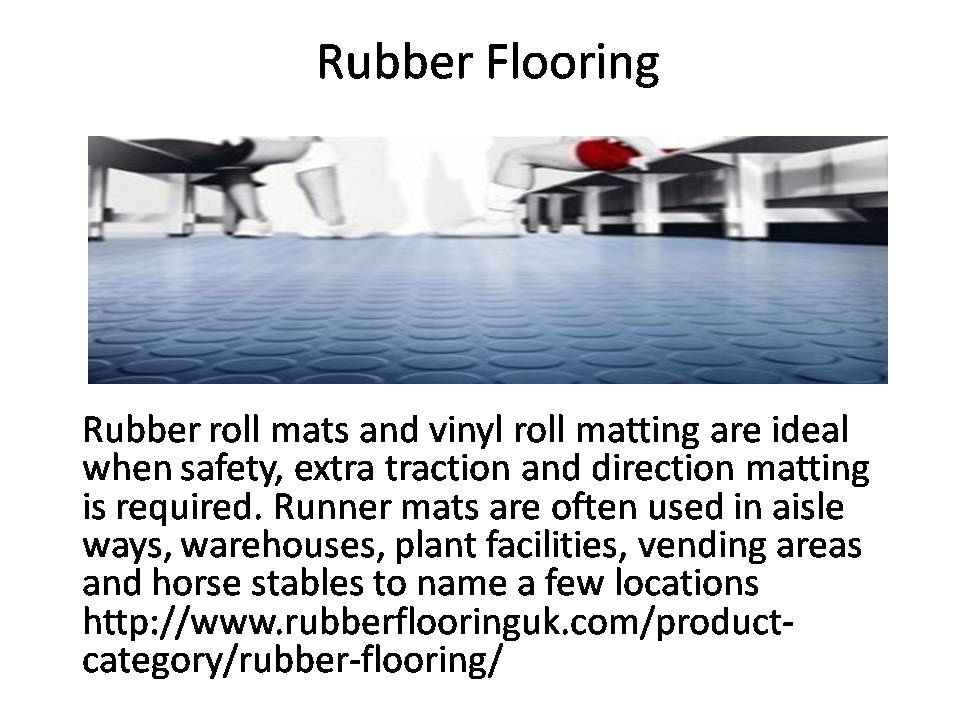 Rubber Flooring

Rubber roll mats and vinyl roll matting are ideal when safety, extra traction and direction matting is required. Runner mats are often used in aisle ways, warehouses, plant facilities, vending areas and horse stables to name a few locations http://www.rubberflooringuk.com/product-category/rubber-flooring/